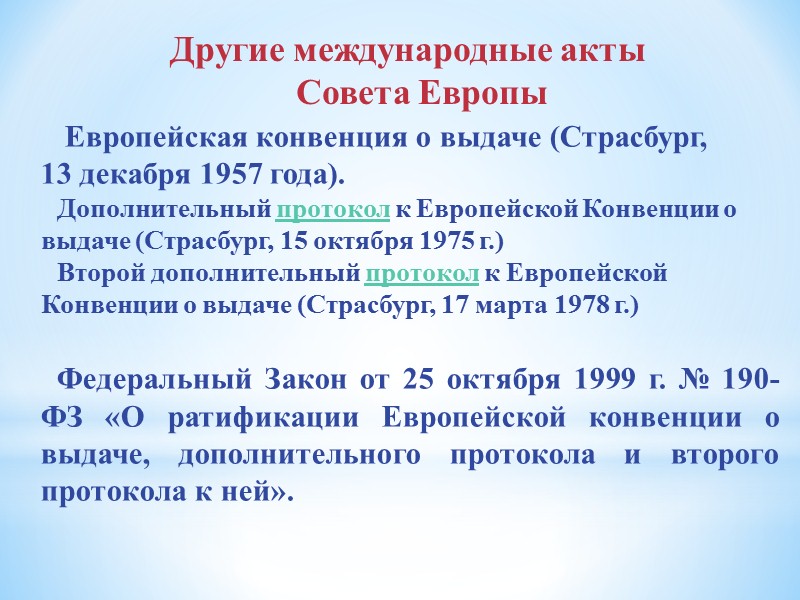 Другие международные акты
Совета Европы

Европейская конвенция о выдаче (Страсбург, 13 декабря 1957 года).

Дополнительный протокол к Европейской Конвенции о выдаче (Страсбург, 15 октября 1975 г.)

Второй дополнительный протокол к Европейской Конвенции о выдаче (Страсбург, 17 марта 1978 г.)

Федеральный Закон от 25 октября 1999 г. № 190-ФЗ «О ратификации Европейской конвенции о выдаче, дополнительного протокола и второго протокола к ней».